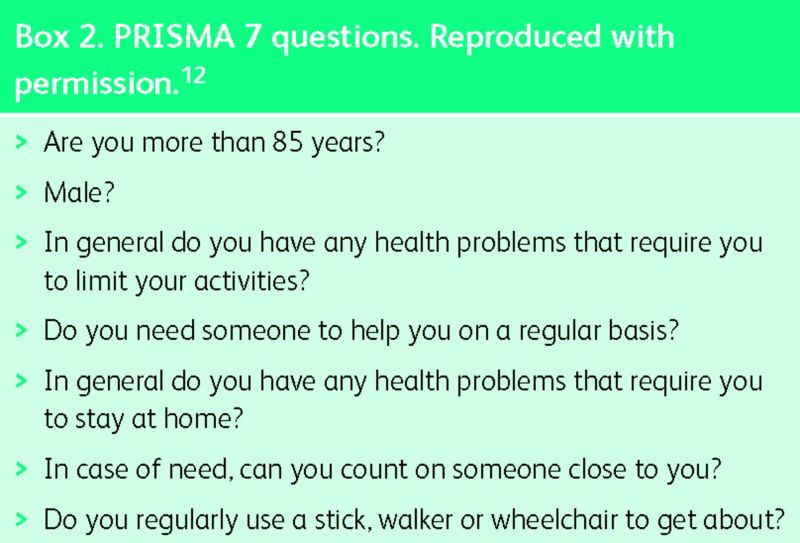 Box 2. PRISMA 7 questions. Reproduced with permission.$^{12}$

> Are you more than 85 years?

> Male?

> In general do you have any health problems that require you to limit your activities?

> Do you need someone to help you on a regular basis?

> In general do you have any health problems that require you to stay at home?

> In case of need, can you count on someone close to you?

> Do you regularly use a stick, walker or wheelchair to get about?